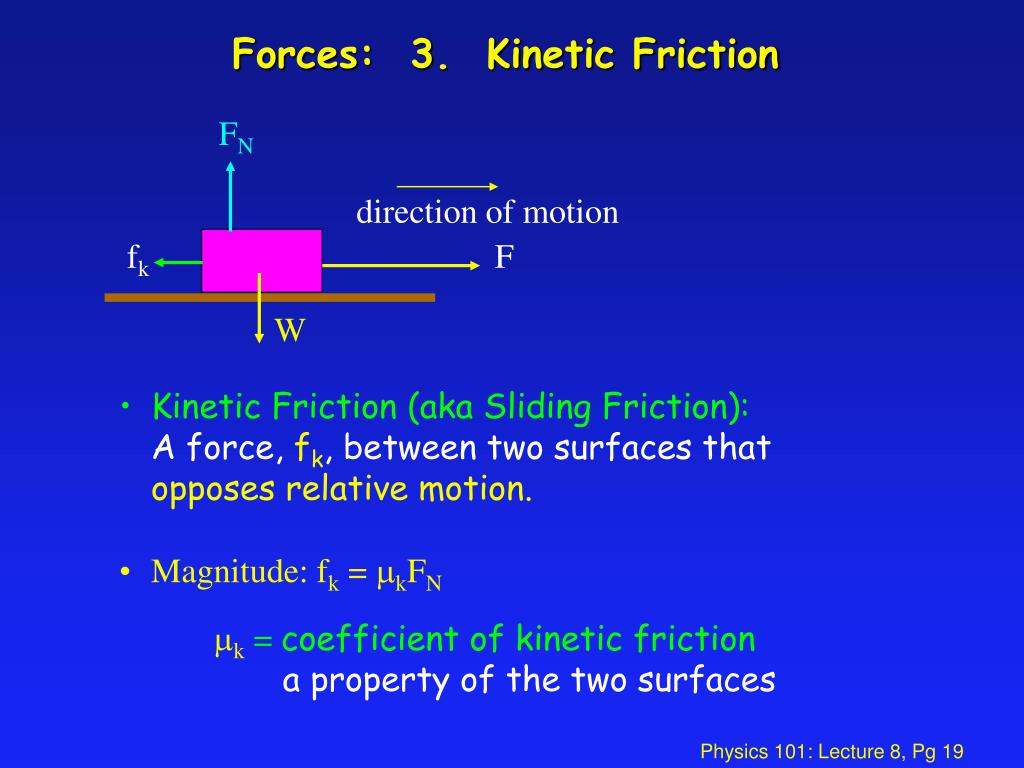 Forces: 3. Kinetic Friction

$F_N$

direction of motion

$f_k$

F

W

• Kinetic Friction (aka Sliding Friction): A force, $f_k$, between two surfaces that opposes relative motion.

• Magnitude: $f_k = \mu_k F_N$

$\mu_k =$ coefficient of kinetic friction
a property of the two surfaces

Physics 101: Lecture 8, Pg 19